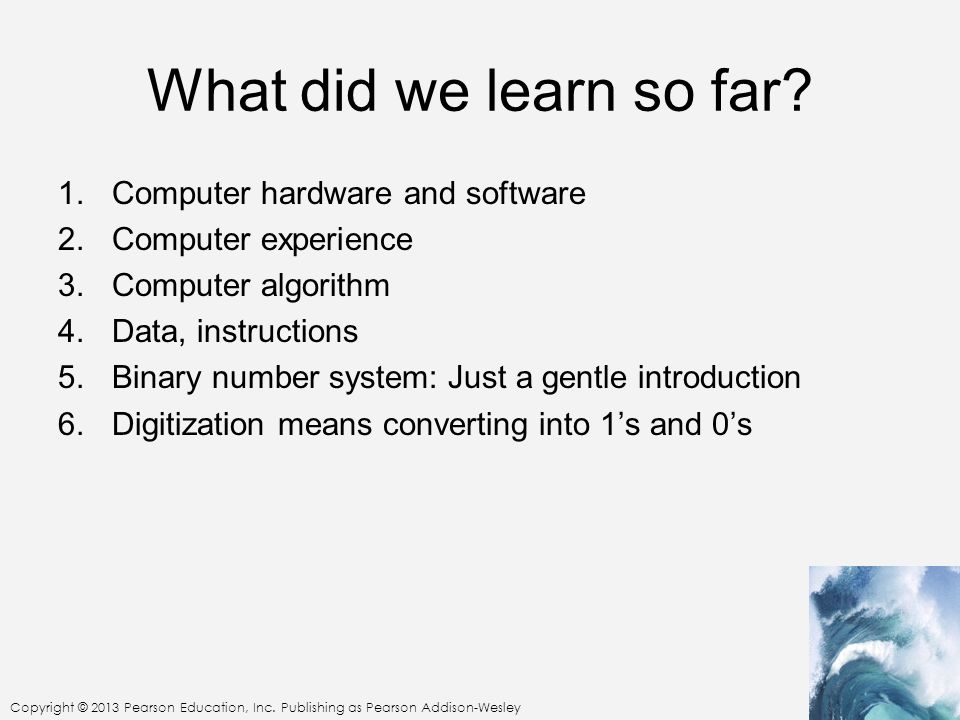 What did we learn so far?

1. Computer hardware and software
2. Computer experience
3. Computer algorithm
4. Data, instructions
5. Binary number system: Just a gentle introduction
6. Digitization means converting into 1’s and 0’s

Copyright © 2013 Pearson Education, Inc. Publishing as Pearson Addison-Wesley